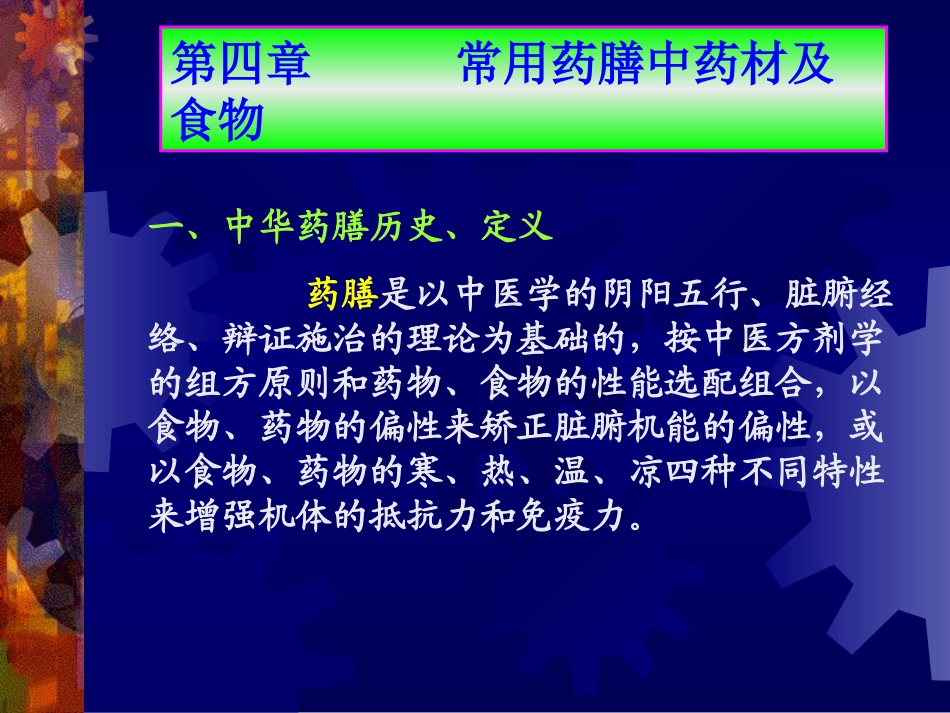 第四章　　　常用药膳中药材及食物

一、中华药膳历史、定义

药膳是以中医学的阴阳五行、脏腑经络、辩证施治的理论为基础的，按中医方剂学的组方原则和药物、食物的性能选配组合，以食物、药物的偏性来矫正脏腑机能的偏性，或以食物、药物的寒、热、温、凉四种不同特性来增强机体的抵抗力和免疫力。